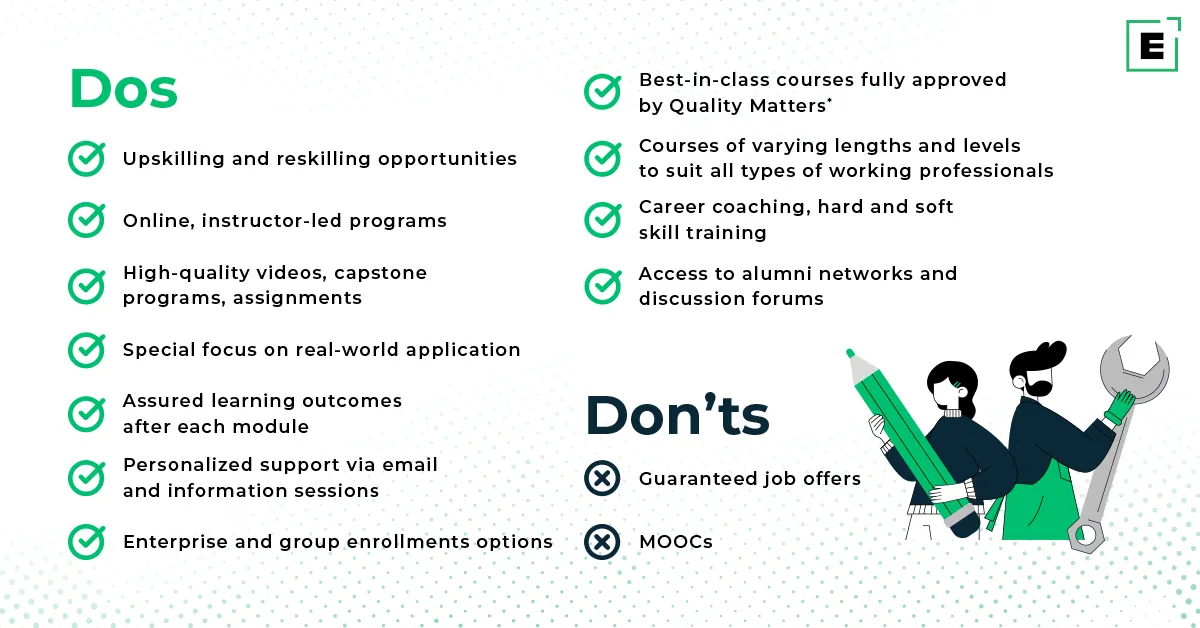 E

Dos

Upskilling and reskilling opportunities

Online, instructor-led programs

High-quality videos, capstone programs, assignments

Special focus on real-world application

Assured learning outcomes after each module

Personalized support via email and information sessions

Enterprise and group enrollments options

Best-in-class courses fully approved by Quality Matters*

Courses of varying lengths and levels to suit all types of working professionals

Career coaching, hard and soft skill training

Access to alumni networks and discussion forums

Don'ts

Guaranteed job offers

MOOCs